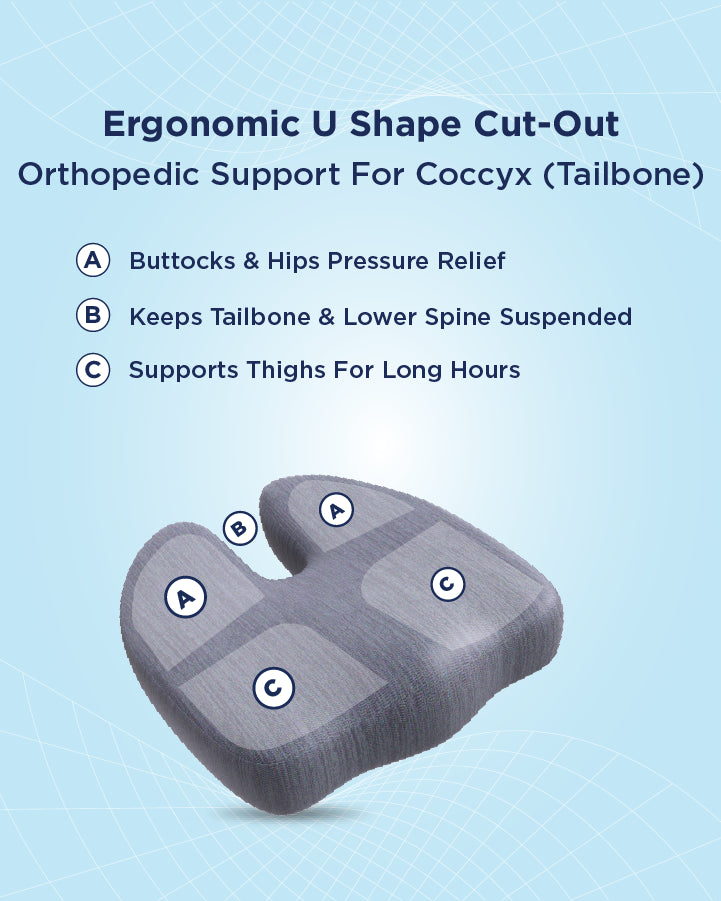 Ergonomic U Shape Cut-Out
Orthopedic Support For Coccyx (Tailbone)

A Buttocks & Hips Pressure Relief

B Keeps Tailbone & Lower Spine Suspended

C Supports Thighs For Long Hours

B
A
A
C
C